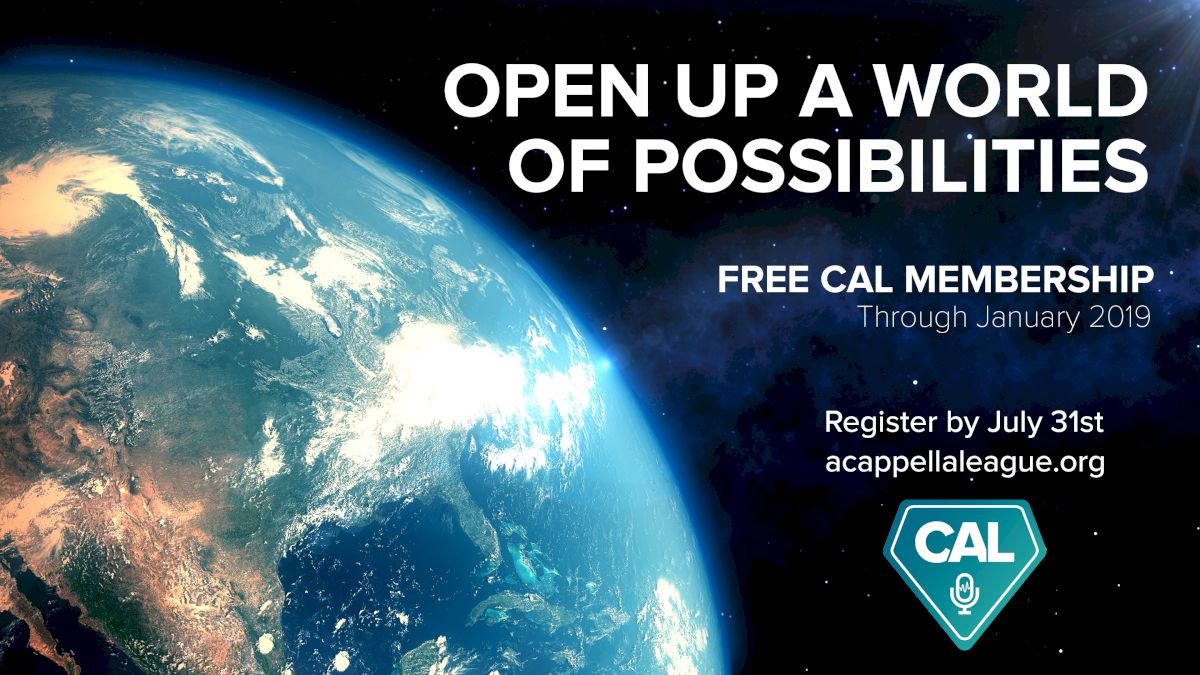 OPEN UP A WORLD OF POSSIBILITIES

FREE CAL MEMBERSHIP
Through January 2019

Register by July 31st
acappellaleague.org

CAL